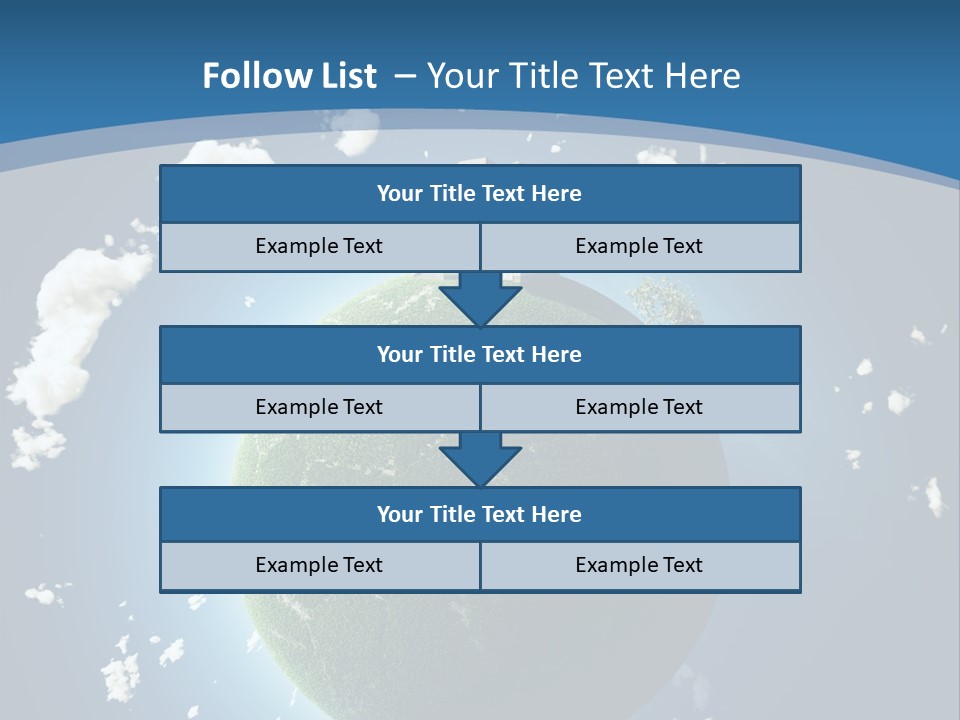 Follow List – Your Title Text Here

Your Title Text Here

Example Text

Example Text

Your Title Text Here

Example Text

Example Text

Your Title Text Here

Example Text

Example Text